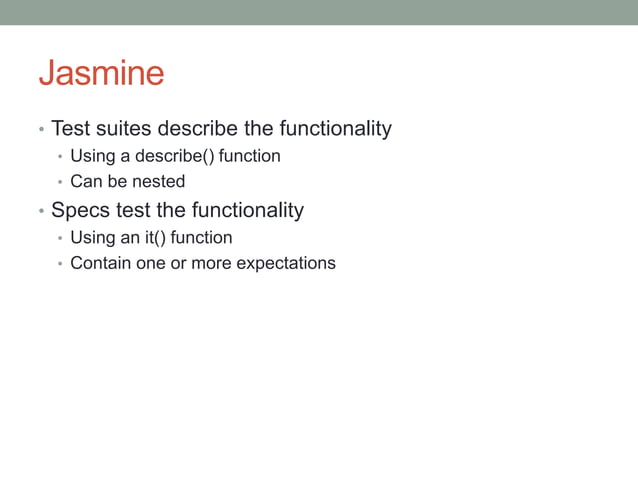 Jasmine

• Test suites describe the functionality
  • Using a describe() function
  • Can be nested
• Specs test the functionality
  • Using an it() function
  • Contain one or more expectations